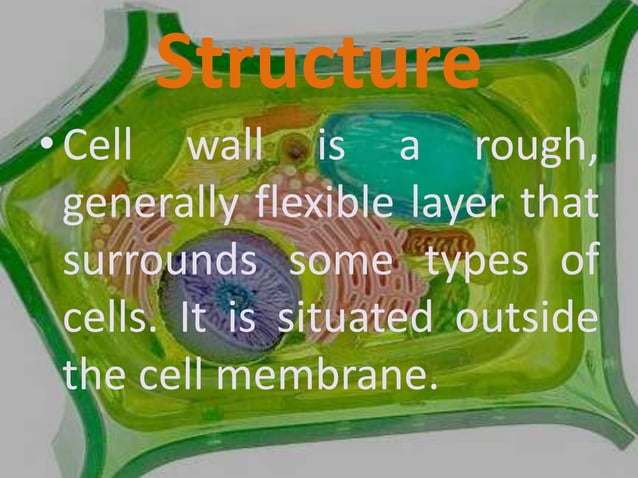 Structure

• Cell wall is a rough, generally flexible layer that surrounds some types of cells. It is situated outside the cell membrane.